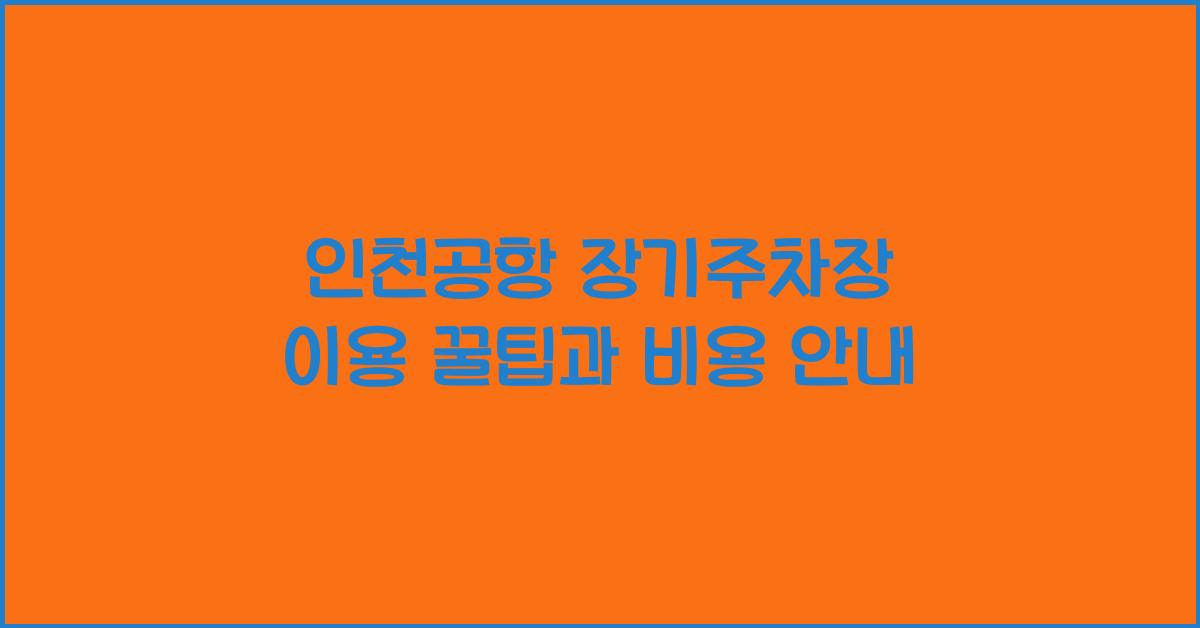 인천공항 장기주차장
이용 꿀팁과 비용 안내